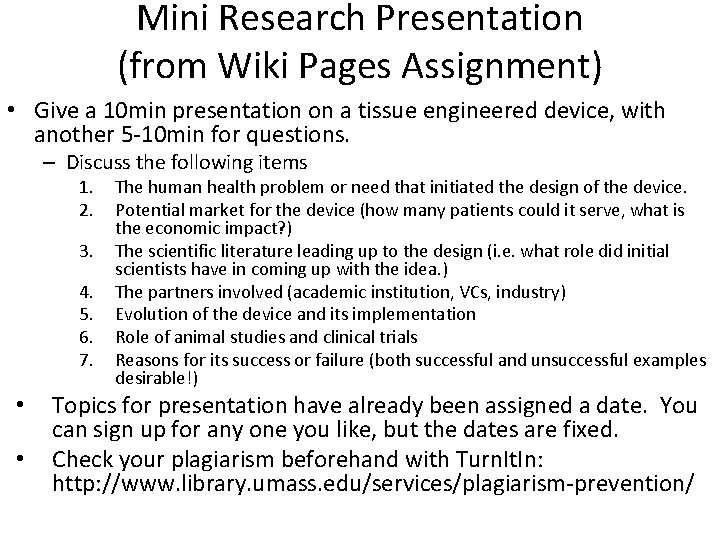 Mini Research Presentation
(from Wiki Pages Assignment)

• Give a 10min presentation on a tissue engineered device, with another 5-10min for questions.
– Discuss the following items
1. The human health problem or need that initiated the design of the device.
2. Potential market for the device (how many patients could it serve, what is the economic impact?)
3. The scientific literature leading up to the design (i.e. what role did initial scientists have in coming up with the idea.)
4. The partners involved (academic institution, VCs, industry)
5. Evolution of the device and its implementation
6. Role of animal studies and clinical trials
7. Reasons for its success or failure (both successful and unsuccessful examples desirable!)

• Topics for presentation have already been assigned a date. You can sign up for any one you like, but the dates are fixed.
• Check your plagiarism beforehand with TurnItIn: http://www.library.umass.edu/services/plagiarism-prevention/